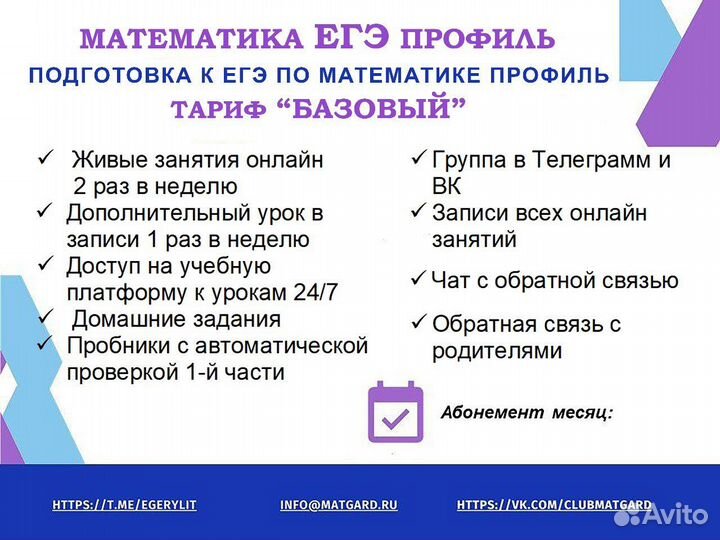 МАТЕМАТИКА ЕГЭ ПРОФИЛЬ
ПОДГОТОВКА К ЕГЭ ПО МАТЕМАТИКЕ ПРОФИЛЬ
ТАРИФ “БАЗОВЫЙ”

✓ Живые занятия онлайн 2 раз в неделю
✓ Дополнительный урок в записи 1 раз в неделю
✓ Доступ на учебную платформу к урокам 24/7
✓ Домашние задания
✓ Пробники с автоматической проверкой 1-й части

✓ Группа в Телеграмм и ВК
✓ Записи всех онлайн занятий
✓ Чат с обратной связью
✓ Обратная связь с родителями

Абонемент месяц:

HTTPS://T.ME/EGERYLIT
INFO@MATGARD.RU
HTTPS://VK.COM/CLUBMATGARD
Avito